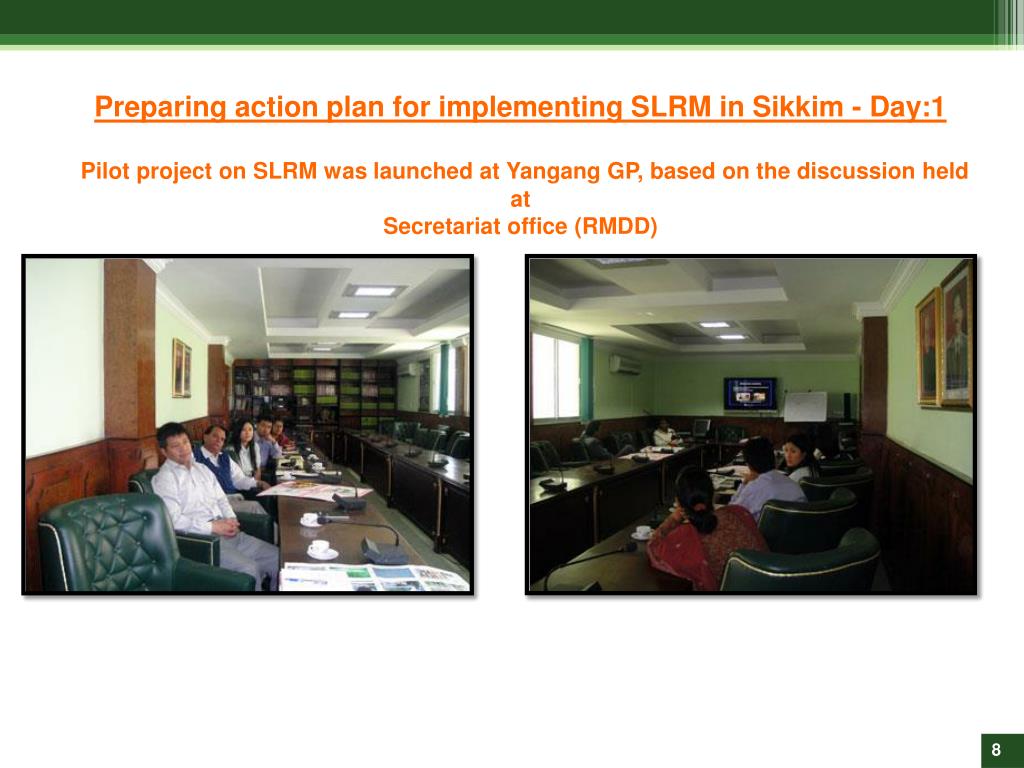 Preparing action plan for implementing SLRM in Sikkim - Day:1

Pilot project on SLRM was launched at Yangang GP, based on the discussion held at
Secretariat office (RMDD)

8